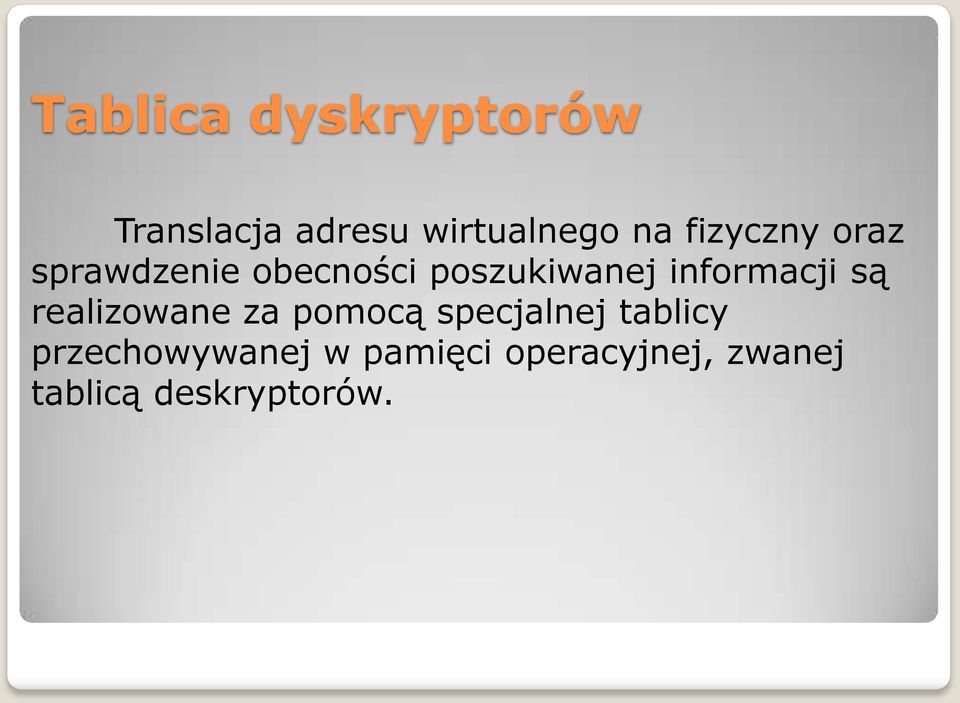 Tablica dyskryptorów

Translacja adresu wirtualnego na fizyczny oraz sprawdzenie obecności poszukiwanej informacji są realizowane za pomocą specjalnej tablicy przechowywanej w pamięci operacyjnej, zwanej tablicą deskryptorów.